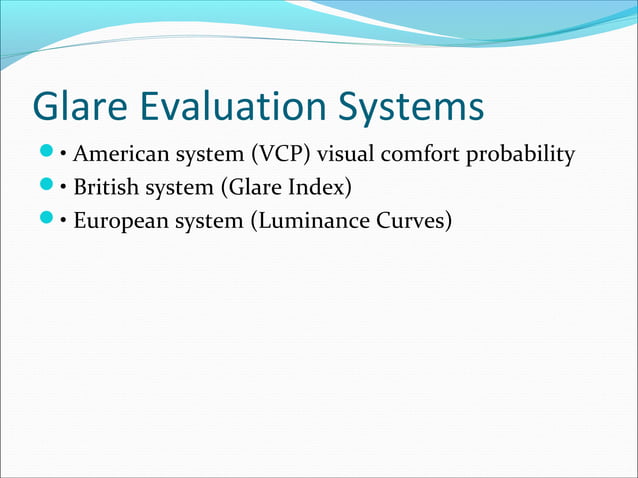 Glare Evaluation Systems

• American system (VCP) visual comfort probability

• British system (Glare Index)

• European system (Luminance Curves)